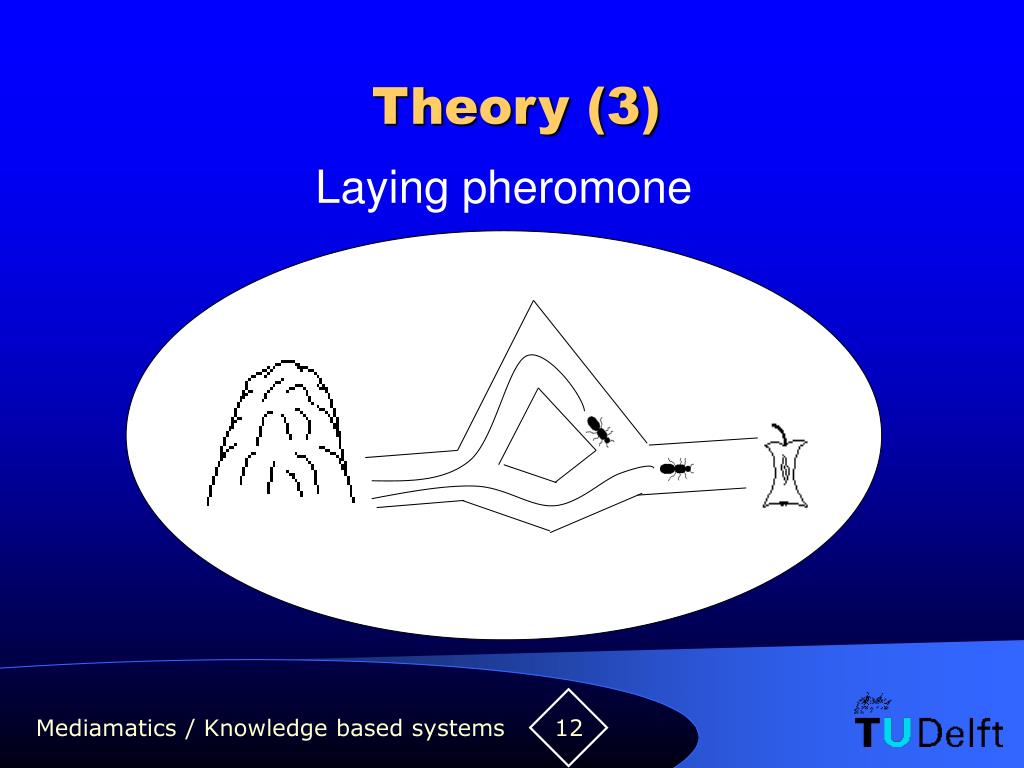 Theory (3)

Laying pheromone

Mediamatics / Knowledge based systems

12

TUDelft